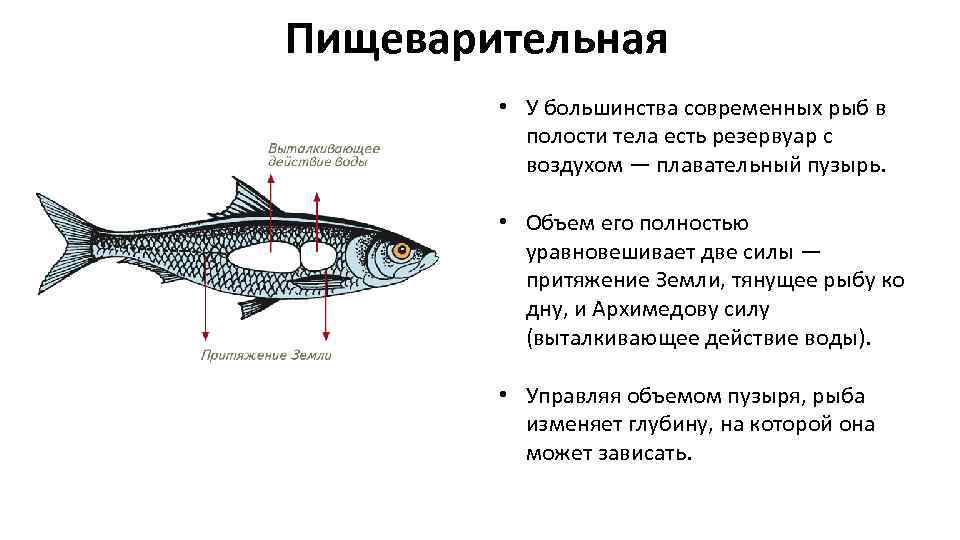 Пищеварительная

Выталкивающее действие воды

Притяжение Земли

• У большинства современных рыб в полости тела есть резервуар с воздухом — плавательный пузырь.

• Объем его полностью уравновешивает две силы — притяжение Земли, тянущее рыбу ко дну, и Архимедову силу (выталкивающее действие воды).

• Управляя объемом пузыря, рыба изменяет глубину, на которой она может зависать.